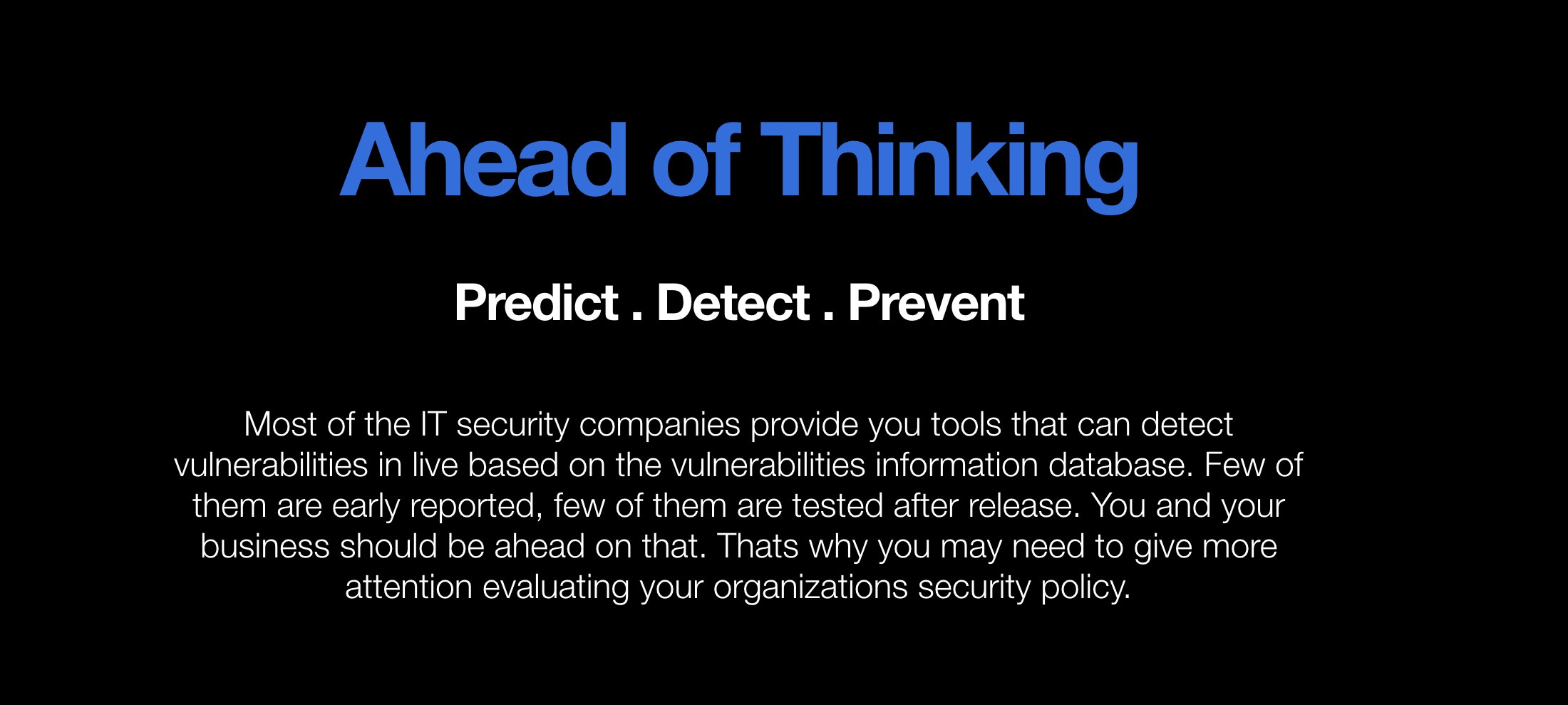 Ahead of Thinking

Predict . Detect . Prevent

Most of the IT security companies provide you tools that can detect vulnerabilities in live based on the vulnerabilities information database. Few of them are early reported, few of them are tested after release. You and your business should be ahead on that. Thats why you may need to give more attention evaluating your organizations security policy.